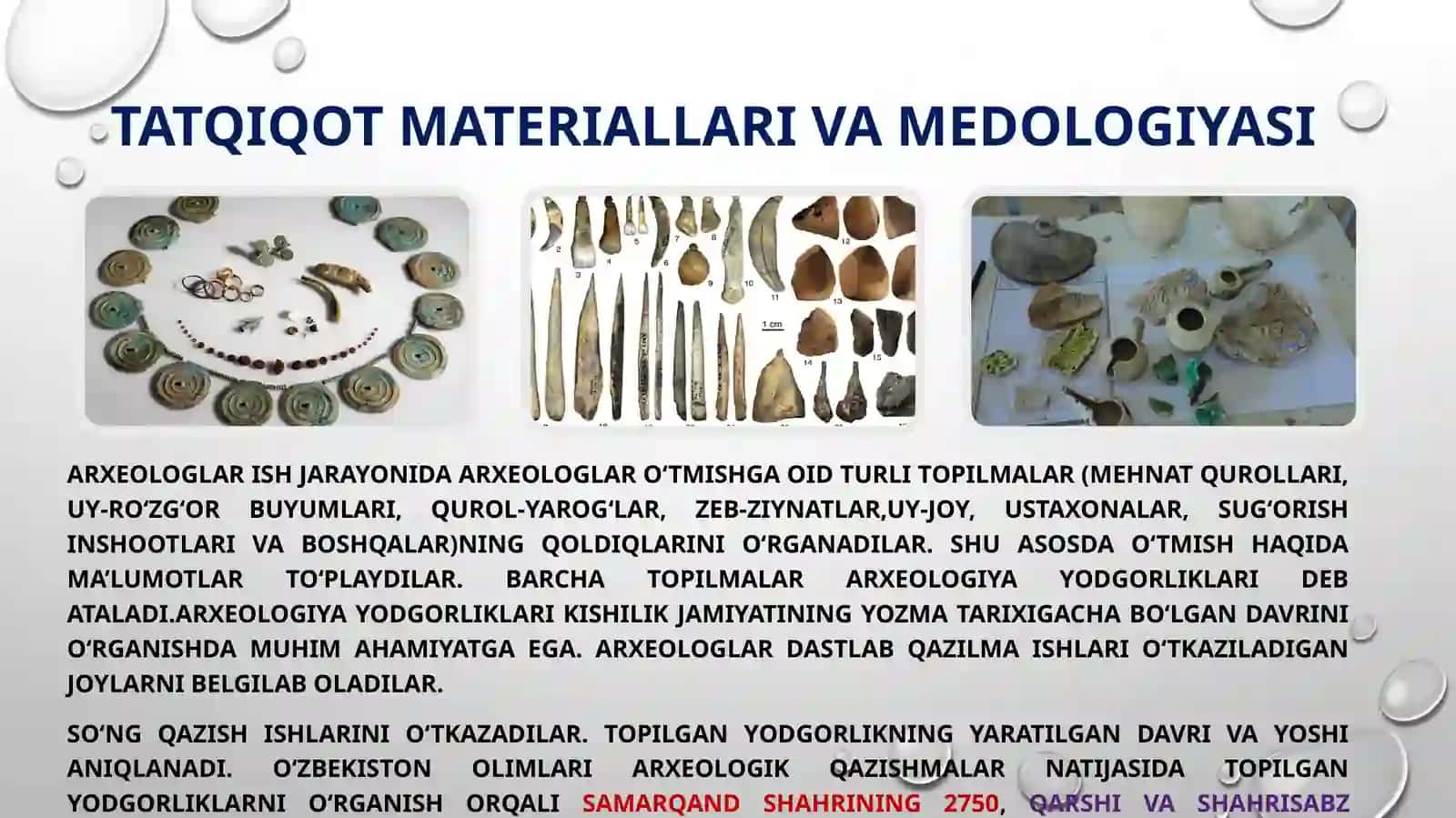 TATQIQOT MATERIALLARI VA MEDOLOGIYASI

1 cm

ARXEOLOGLAR ISH JARAYONIDA ARXEOLOGLAR O‘TMISHGA OID TURLI TOPILMALAR (MEHNAT QUROLLARI, UY-RO‘ZG‘OR BUYUMLARI, QUROL-YAROG‘LAR, ZEB-ZIYNATLAR,UY-JOY, USTAXONALAR, SUG‘ORISH INSHOOTLARI VA BOSHQALAR)NING QOLDIQLARINI O‘RGANADILAR. SHU ASOSDA O‘TMISH HAQIDA MA’LUMOTLAR TO‘PLAYDILAR. BARCHA TOPILMALAR ARXEOLOGIYA YODGORLIKLARI DEB ATALADI.ARXEOLOGIYA YODGORLIKLARI KISHILIK JAMIYATINING YOZMA TARIXIGACHA BO‘LGAN DAVRINI O‘RGANISHDA MUHIM AHAMIYATGA EGA. ARXEOLOGLAR DASTLAB QAZILMA ISHLARI O‘TKAZILADIGAN JOYLARNI BELGILAB OLADILAR.

SO‘NG QAZISH ISHLARINI O‘TKAZADILAR. TOPILGAN YODGORLIKNING YARATILGAN DAVRI VA YOSHI ANIQLANADI. O‘ZBEKISTON OLIMLARI ARXEOLOGIK QAZISHMALAR NATIJASIDA TOPILGAN YODGORLIKLARNI O‘RGANISH ORQALI SAMARQAND SHAHRINING 2750, QARSHI VA SHAHRISABZ